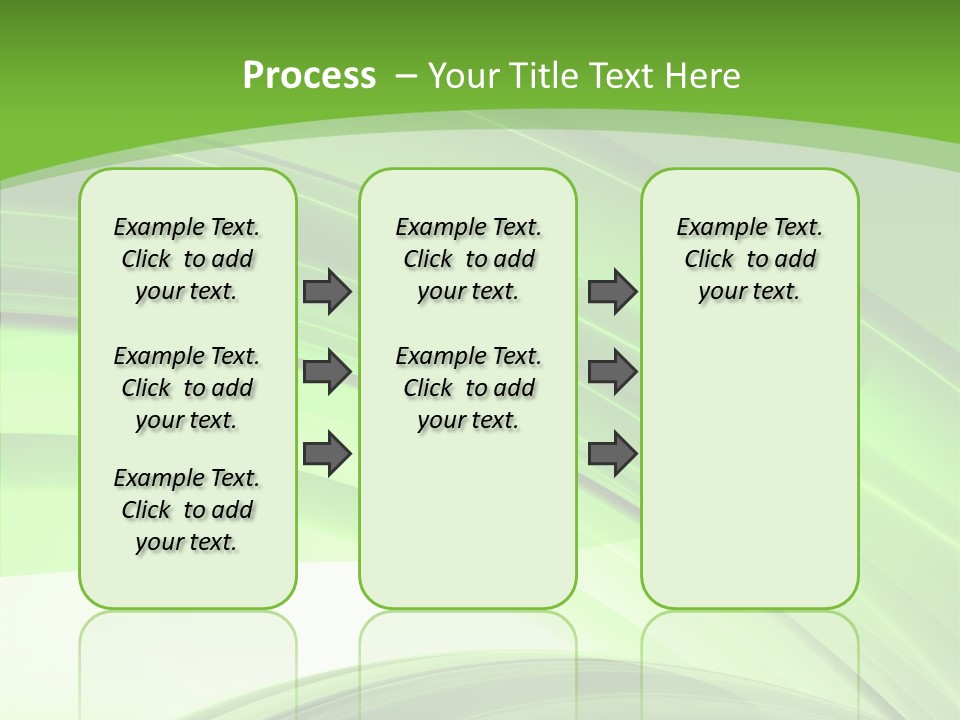 Process – Your Title Text Here

Example Text. Click to add your text.

Example Text. Click to add your text.

Example Text. Click to add your text.

Example Text. Click to add your text.

Example Text. Click to add your text.

Example Text. Click to add your text.